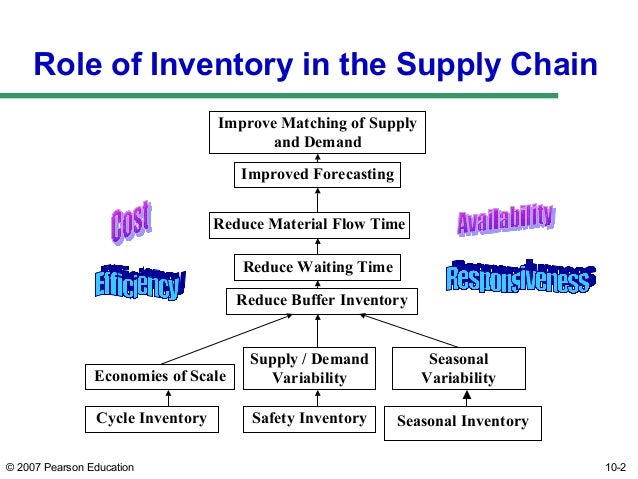 Role of Inventory in the Supply Chain

Improve Matching of Supply and Demand

Improved Forecasting

Reduce Material Flow Time

Reduce Waiting Time

Reduce Buffer Inventory

Cost

Efficiency

Availability

Responsiveness

Economies of Scale

Supply / Demand Variability

Seasonal Variability

Cycle Inventory

Safety Inventory

Seasonal Inventory

© 2007 Pearson Education

10-2